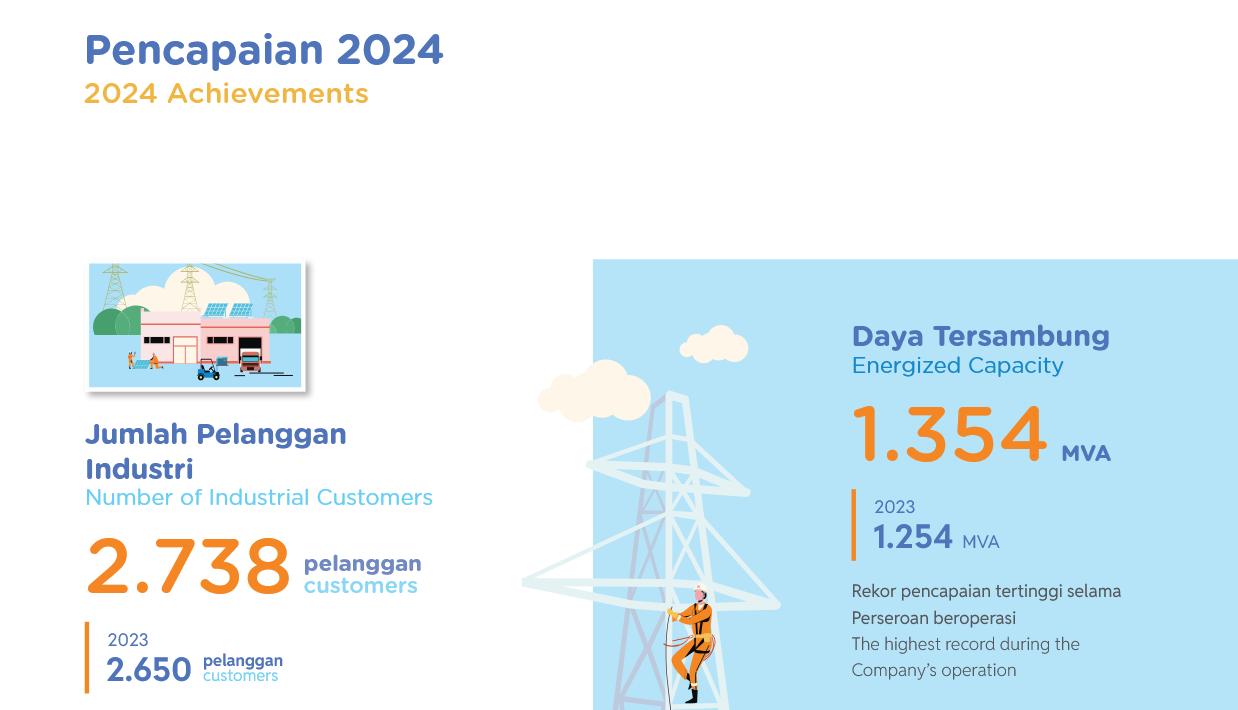 Pencapaian 2024
2024 Achievements

Jumlah Pelanggan Industri
Number of Industrial Customers

2.738 pelanggan customers

2023
2.650 pelanggan customers

Daya Tersambung
Energized Capacity

1.354 MVA

2023
1.254 MVA

Rekor pencapaian tertinggi selama Perseroan beroperasi
The highest record during the Company's operation